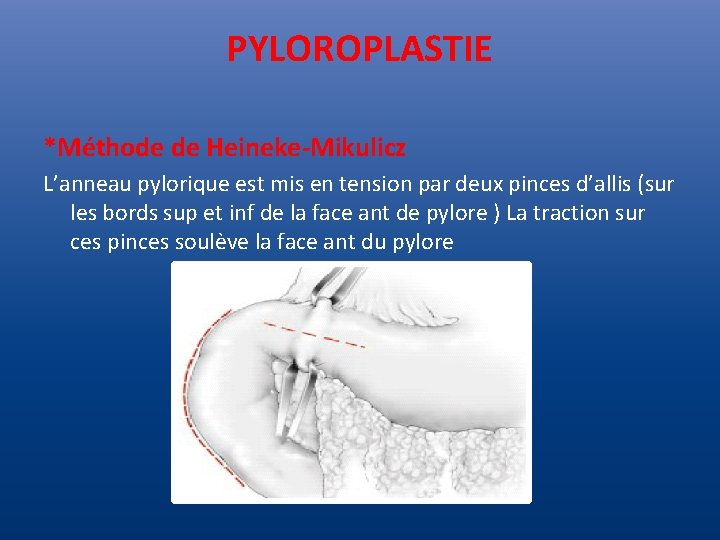 PYLOROPLASTIE

*Méthode de Heineke-Mikulicz

L’anneau pylorique est mis en tension par deux pinces d’allis (sur les bords sup et inf de la face ant de pylore ) La traction sur ces pinces soulève la face ant du pylore